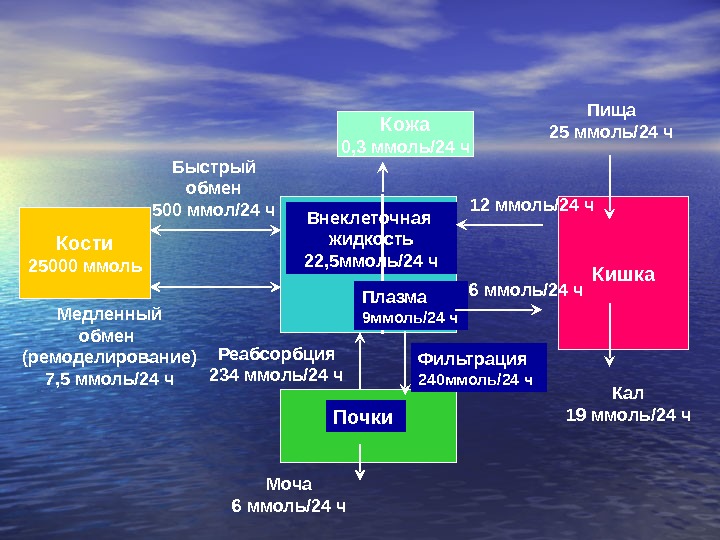 Кожа
0,3 ммоль/24 ч

Пища
25 ммоль/24 ч

Быстрый обмен
500 ммол/24 ч

12 ммоль/24 ч

Кости
25000 ммоль

Внеклеточная жидкость
22,5ммоль/24 ч

Кишка

Плазма
9ммоль/24 ч

6 ммоль/24 ч

Медленный обмен (ремоделирование)
7,5 ммоль/24 ч

Реабсорбция
234 ммоль/24 ч

Фильтрация
240ммоль/24 ч

Почки

Кал
19 ммоль/24 ч

Моча
6 ммоль/24 ч